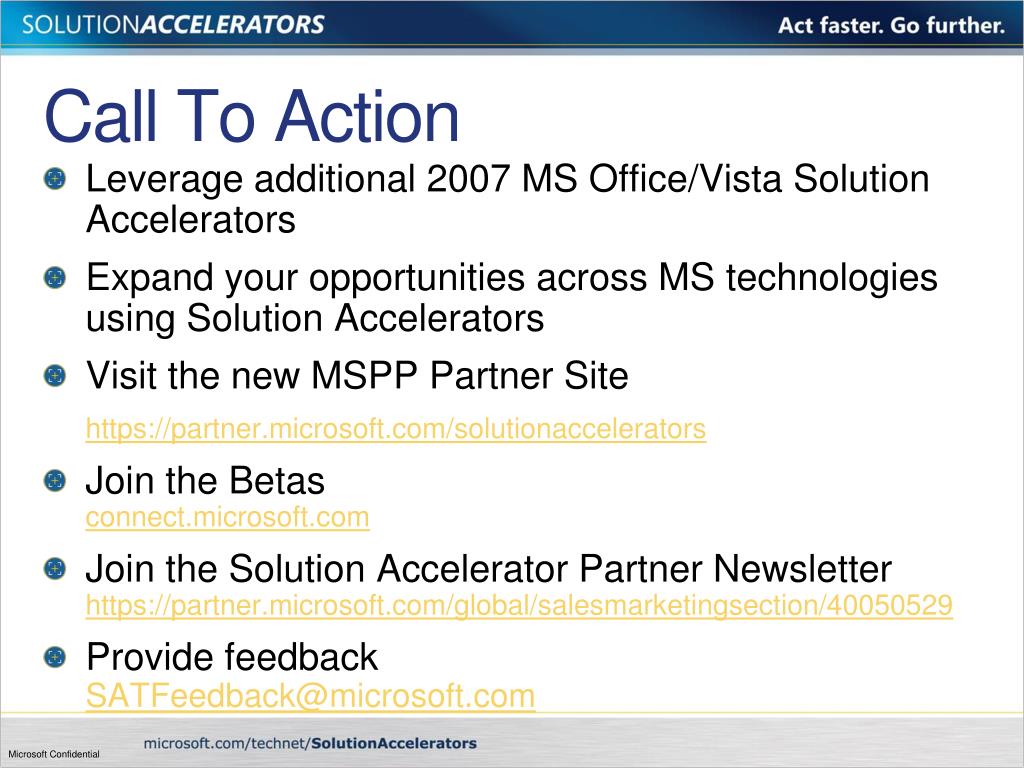 SOLUTIONACCELERATORS

Act faster. Go further.

Call To Action

Leverage additional 2007 MS Office/Vista Solution Accelerators

Expand your opportunities across MS technologies using Solution Accelerators

Visit the new MSPP Partner Site

https://partner.microsoft.com/solutionaccelerators

Join the Betas
connect.microsoft.com

Join the Solution Accelerator Partner Newsletter
https://partner.microsoft.com/global/salesmarketingsection/40050529

Provide feedback
SATFeedback@microsoft.com

Microsoft Confidential

microsoft.com/technet/SolutionAccelerators